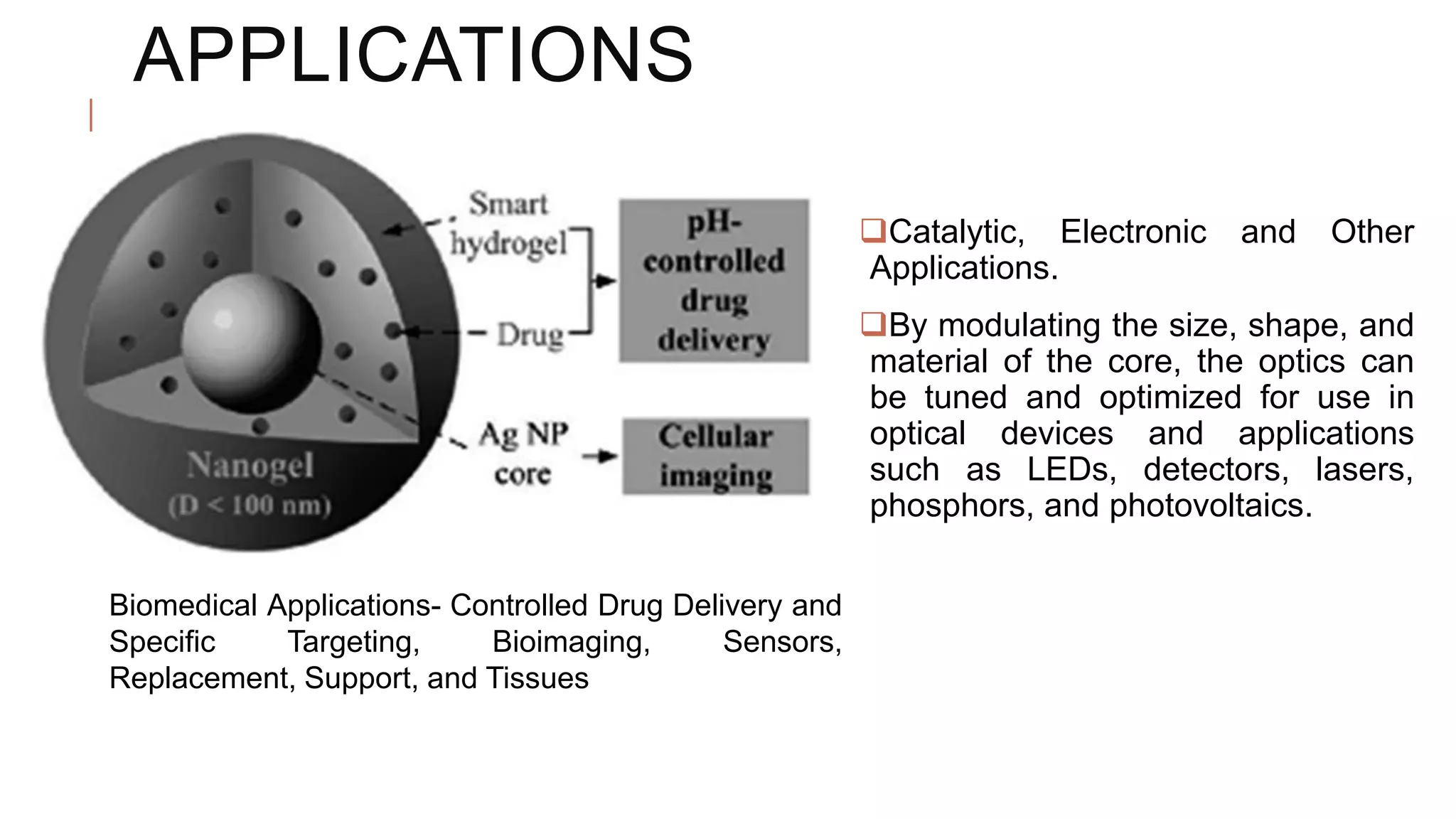 APPLICATIONS

Smart hydrogel

Drug

pH-controlled drug delivery

Ag NP core

Cellular imaging

Nanogel (D < 100 nm)

Biomedical Applications- Controlled Drug Delivery and Specific Targeting, Bioimaging, Sensors, Replacement, Support, and Tissues

❑Catalytic, Electronic and Other Applications.

❑By modulating the size, shape, and material of the core, the optics can be tuned and optimized for use in optical devices and applications such as LEDs, detectors, lasers, phosphors, and photovoltaics.